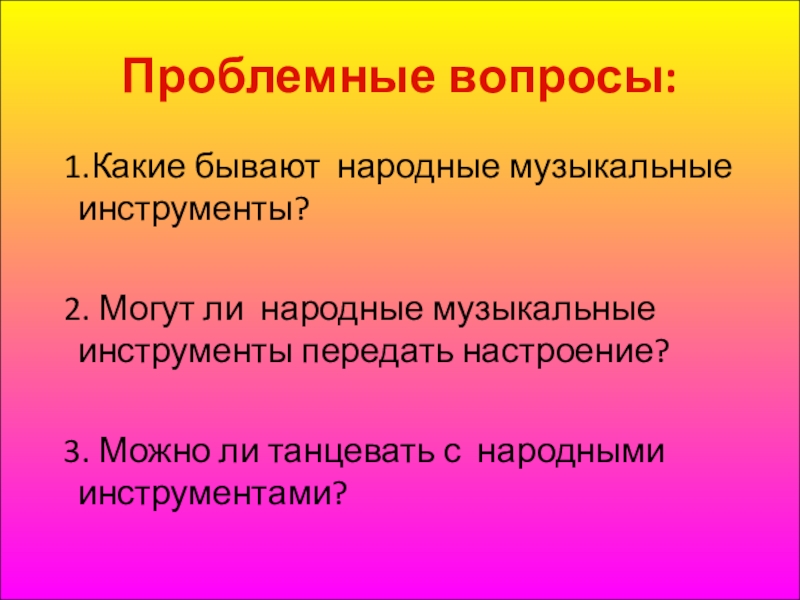 Проблемные вопросы:

1.Какие бывают народные музыкальные инструменты?

2. Могут ли народные музыкальные инструменты передать настроение?

3. Можно ли танцевать с народными инструментами?